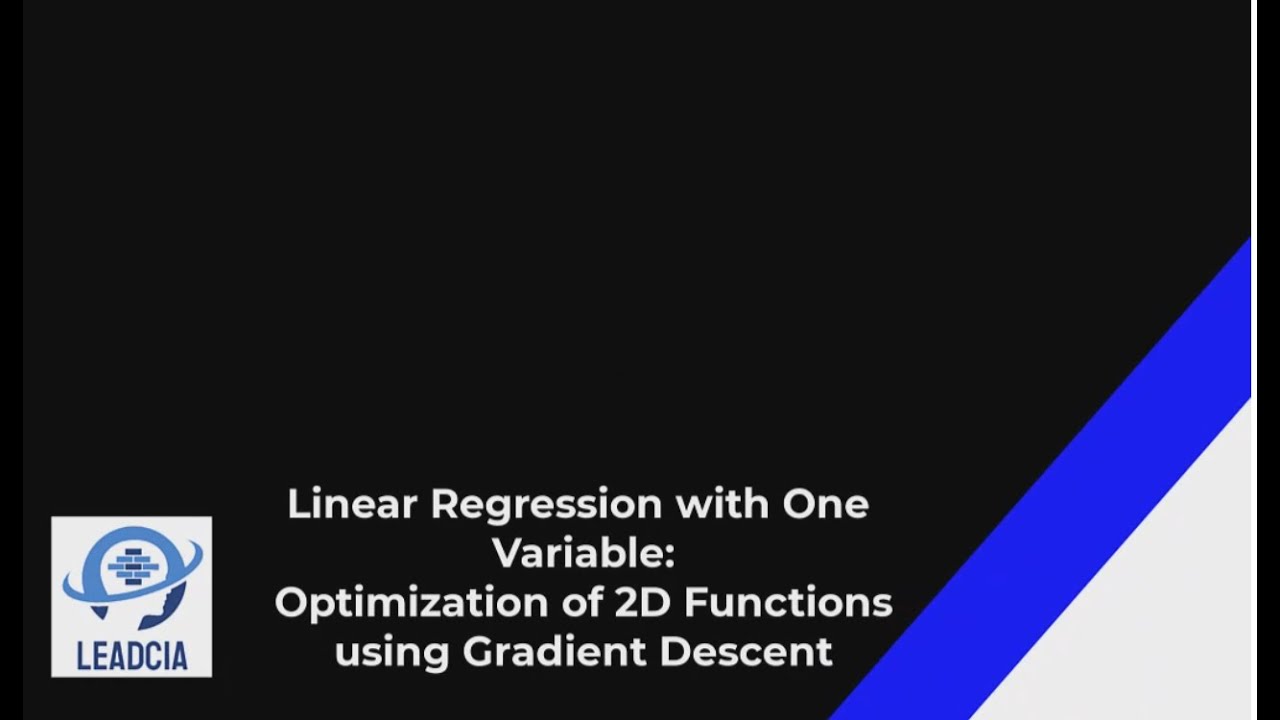 LEADCIA

Linear Regression with One Variable:
Optimization of 2D Functions using Gradient Descent